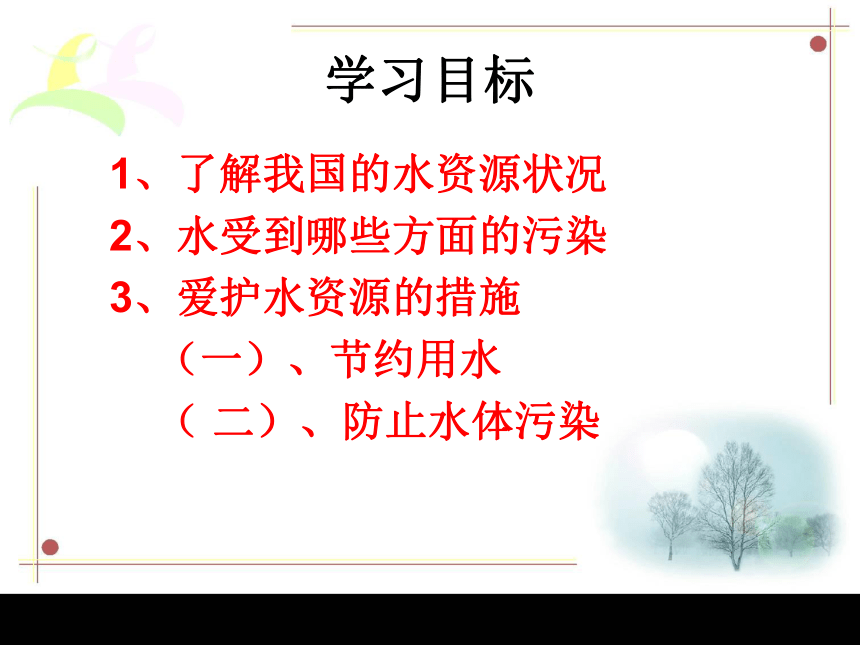 学习目标

1、了解我国的水资源状况
2、水受到哪些方面的污染
3、爱护水资源的措施
（一）、节约用水
（ 二）、防止水体污染